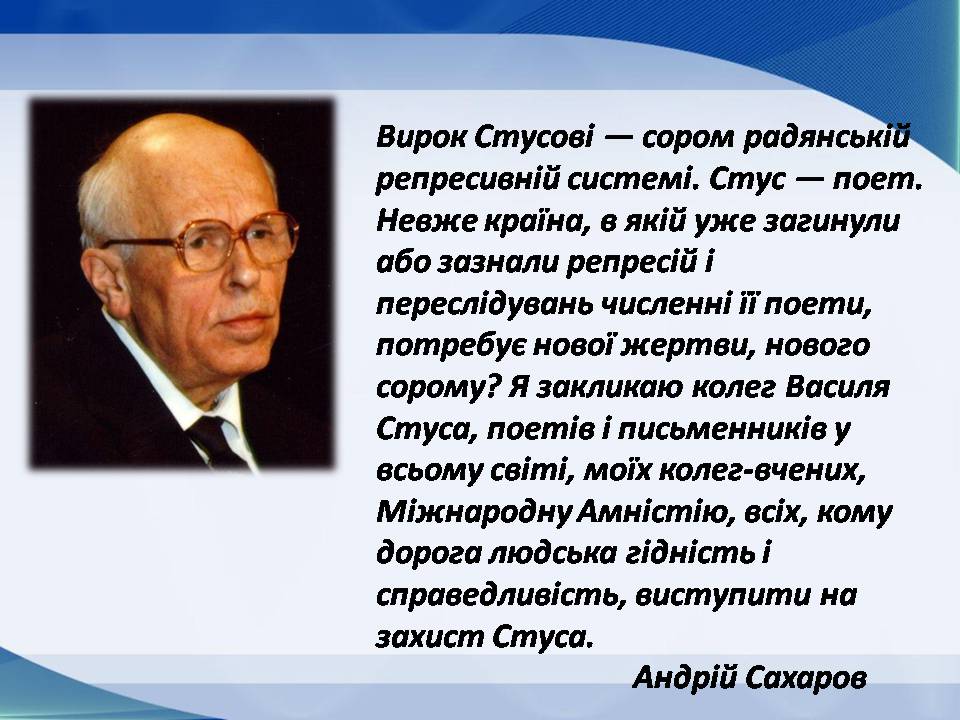 Вирок Стусові — сором радянській репресивній системі. Стус — поет. Невже країна, в якій уже загинули або зазнали репресій і переслідувань численні її поети, потребує нової жертви, нового сорому? Я закликаю колег Василя Стуса, поетів і письменників у всьому світі, моїх колег-вчених, Міжнародну Амністію, всіх, кому дорога людська гідність і справедливість, виступити на захист Стуса.

Андрій Сахаров